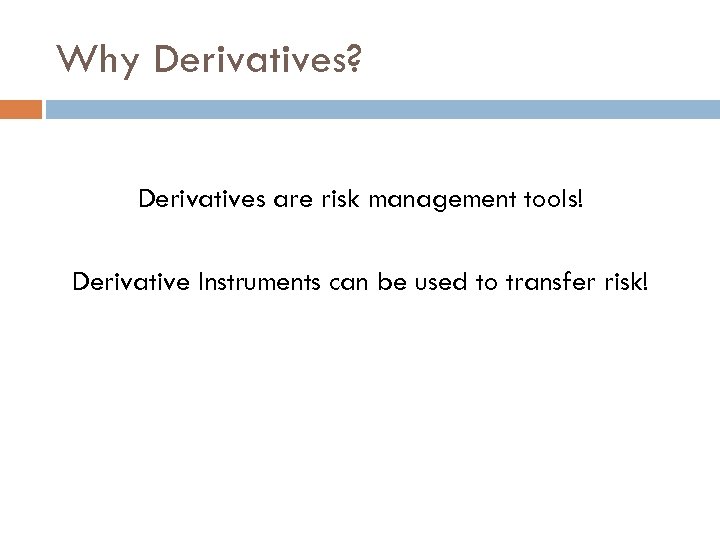 Why Derivatives?

Derivatives are risk management tools!

Derivative Instruments can be used to transfer risk!